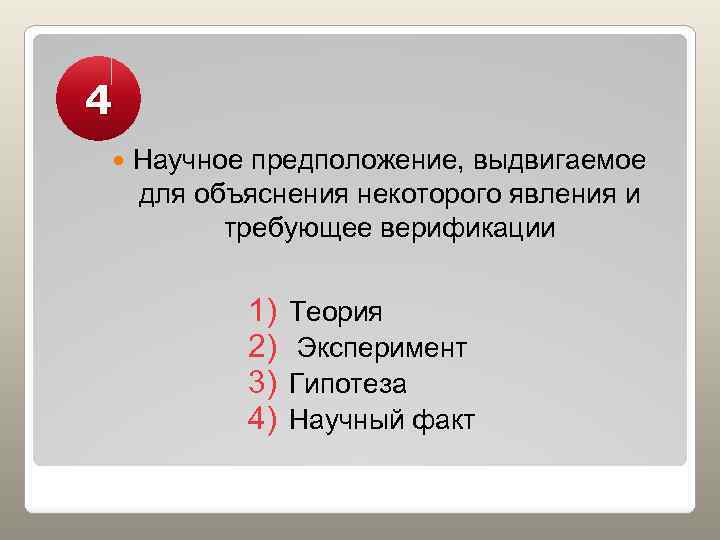 4

Научное предположение, выдвигаемое для объяснения некоторого явления и требующее верификации

1) Теория
2) Эксперимент
3) Гипотеза
4) Научный факт